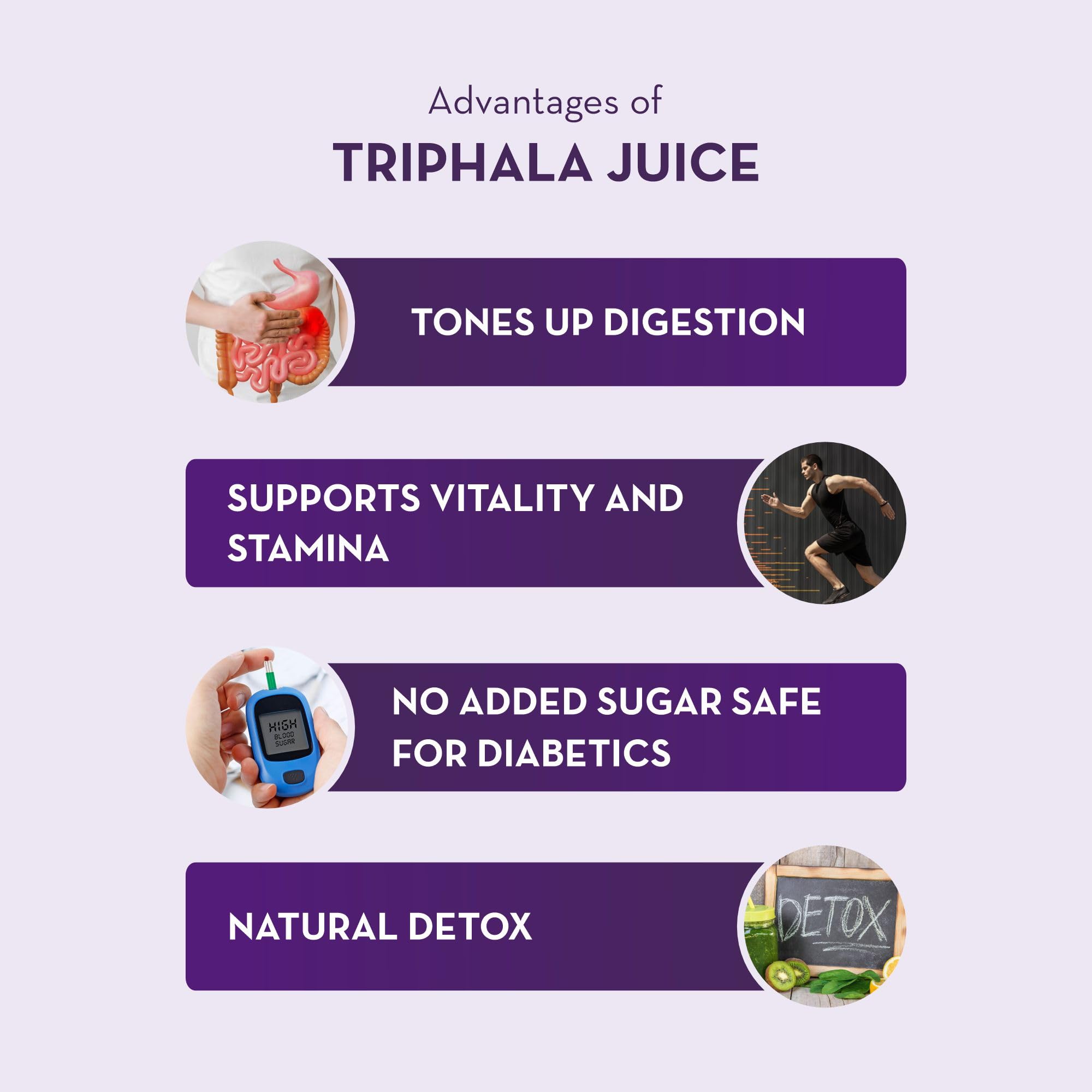 Advantages of

TRIPHALA JUICE

TONES UP DIGESTION

SUPPORTS VITALITY AND STAMINA

HIGH BLOOD SUGAR

NO ADDED SUGAR SAFE FOR DIABETICS

NATURAL DETOX

DETOX